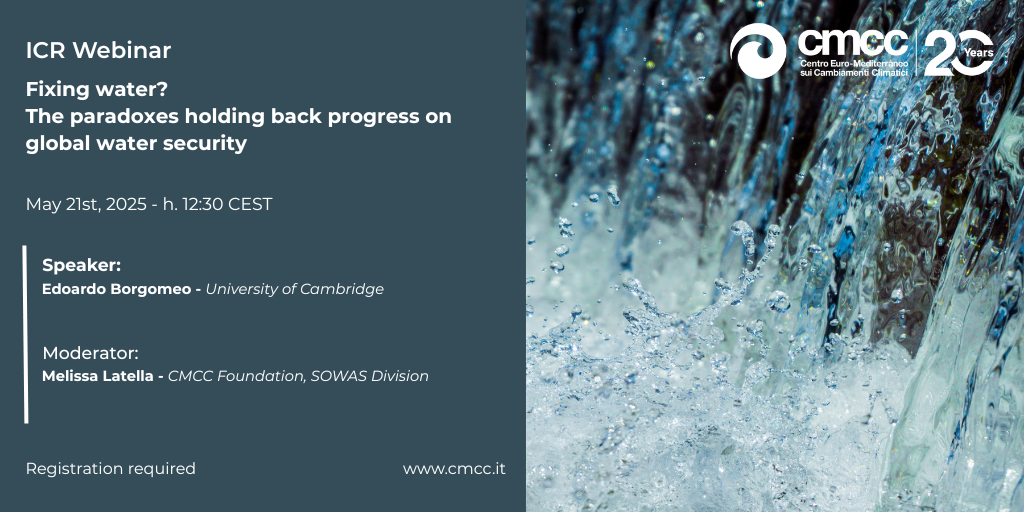 ICR Webinar

Fixing water?
The paradoxes holding back progress on global water security

May 21st, 2025 - h. 12:30 CEST

Speaker:
Edoardo Borgomeo - University of Cambridge

Moderator:
Melissa Latella - CMCC Foundation, SOWAS Division

Registration required

www.cmcc.it

cmcc
Centro Euro-Mediterraneo sui Cambiamenti Climatici

20 Years